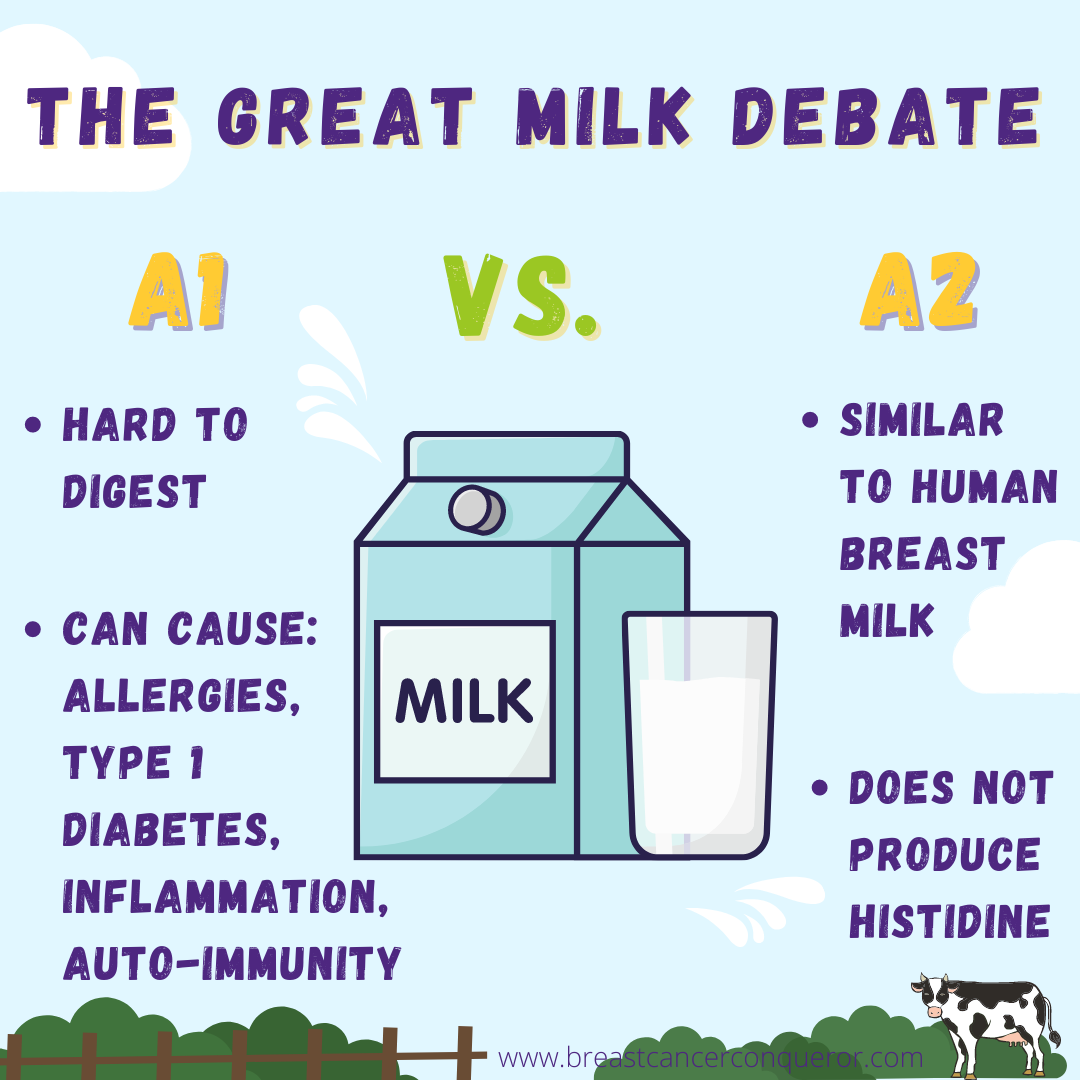 THE GREAT MILK DEBATE

A1

VS.

A2

• HARD TO DIGEST

• CAN CAUSE: ALLERGIES, TYPE 1 DIABETES, INFLAMMATION, AUTO-IMMUNITY

MILK

• SIMILAR TO HUMAN BREAST MILK

• DOES NOT PRODUCE HISTIDINE

www.breastcancerconqueror.com